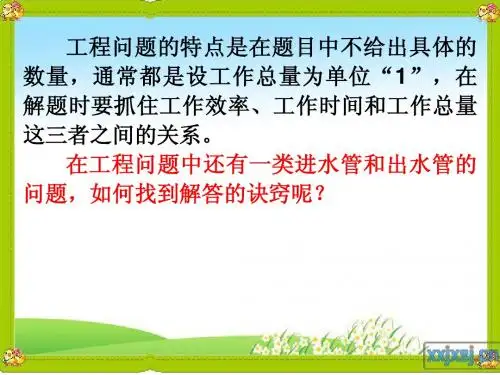 工程问题的特点是在题目中不给出具体的数量，通常都是设工作总量为单位“1”，在解题时要抓住工作效率、工作时间和工作总量这三者之间的关系。

在工程问题中还有一类进水管和出水管的问题，如何找到解答的诀窍呢？

xxjxsj.cn